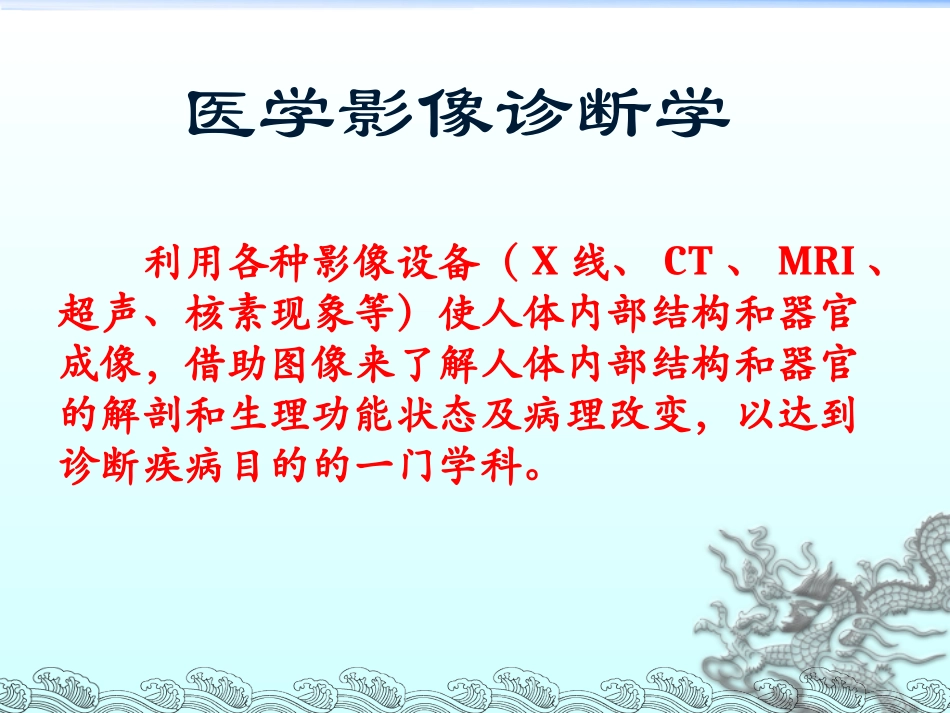 医学影像诊断学

利用各种影像设备（X 线、 CT 、 MRI 、超声、核素现象等）使人体内部结构和器官成像，借助图像来了解人体内部结构和器官的解剖和生理功能状态及病理改变，以达到诊断疾病目的的一门学科。